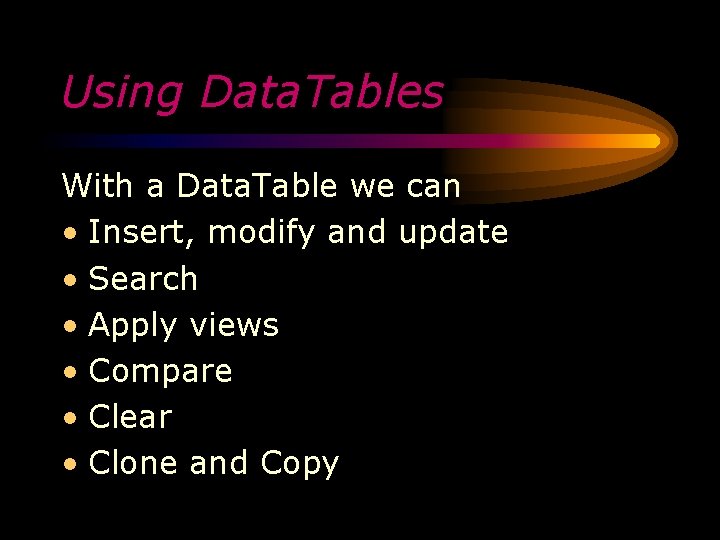 Using DataTables

With a DataTable we can

• Insert, modify and update
• Search
• Apply views
• Compare
• Clear
• Clone and Copy